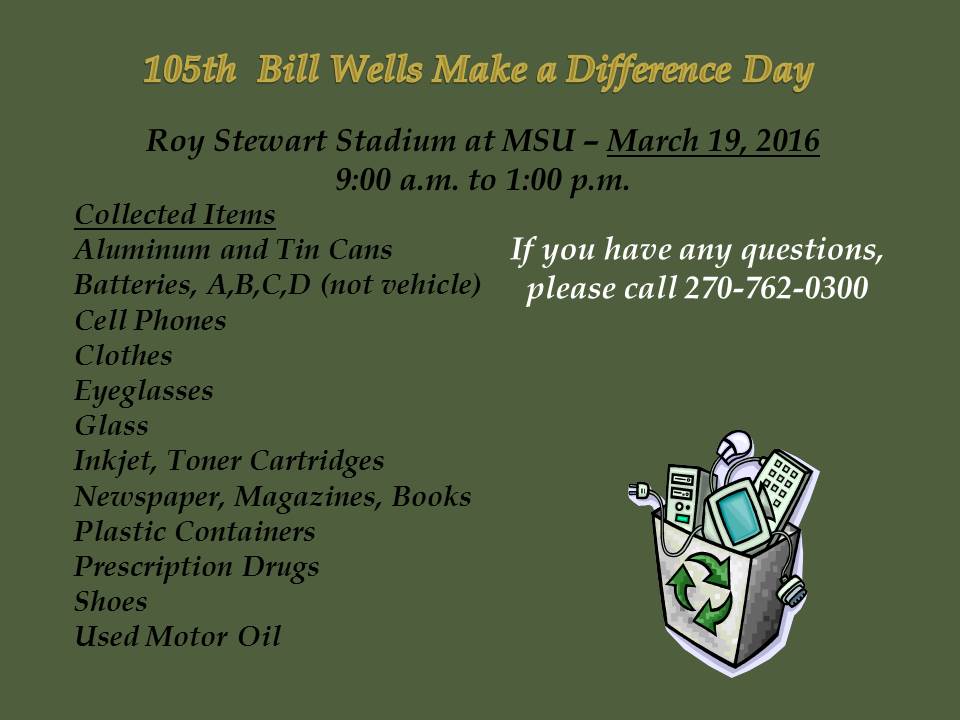 105th Bill Wells Make a Difference Day

Roy Stewart Stadium at MSU – March 19, 2016
9:00 a.m. to 1:00 p.m.

Collected Items
Aluminum and Tin Cans
Batteries, A,B,C,D (not vehicle)
Cell Phones
Clothes
Eyeglasses
Glass
Inkjet, Toner Cartridges
Newspaper, Magazines, Books
Plastic Containers
Prescription Drugs
Shoes
Used Motor Oil

If you have any questions, please call 270-762-0300